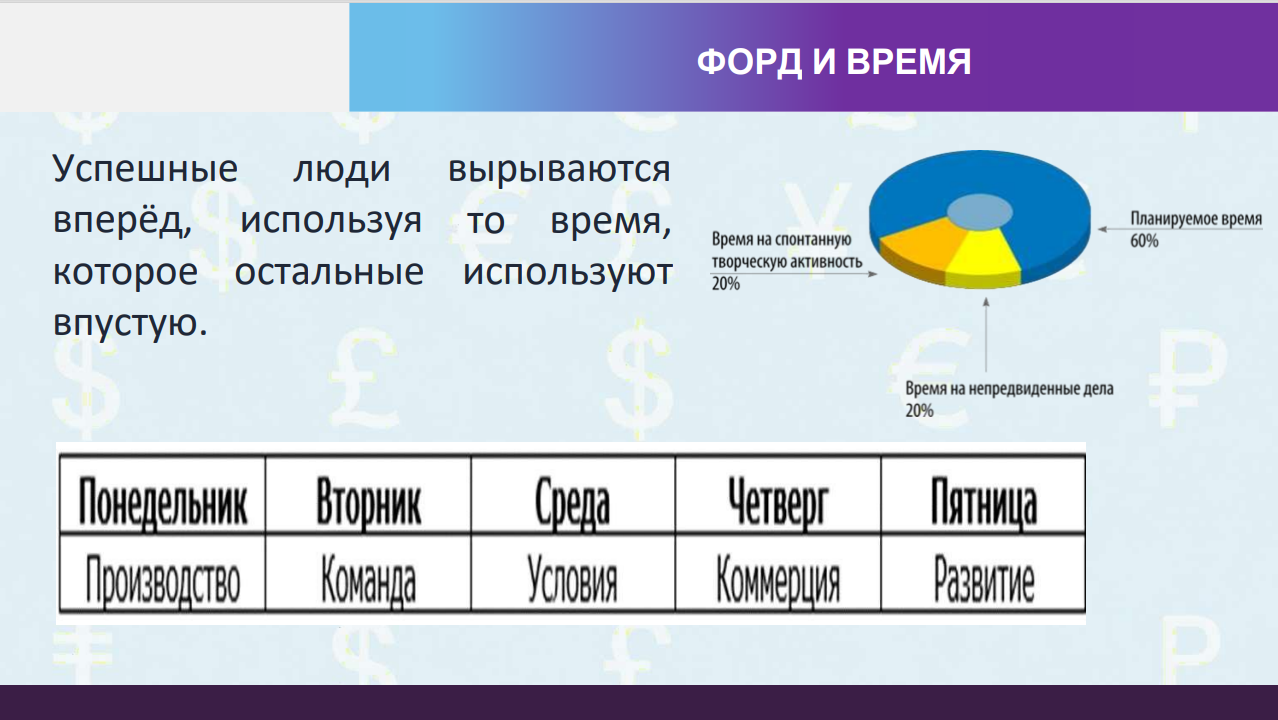 ФОРД И ВРЕМЯ

Успешные люди вырываются вперёд, используя то время, которое остальные используют впустую.

Время на спонтанную творческую активность 20%

Планируемое время 60%

Время на непредвиденные дела 20%

| Понедельник | Вторник | Среда | Четверг | Пятница |
|---|---|---|---|---|
| Производство | Команда | Условия | Коммерция | Развитие |